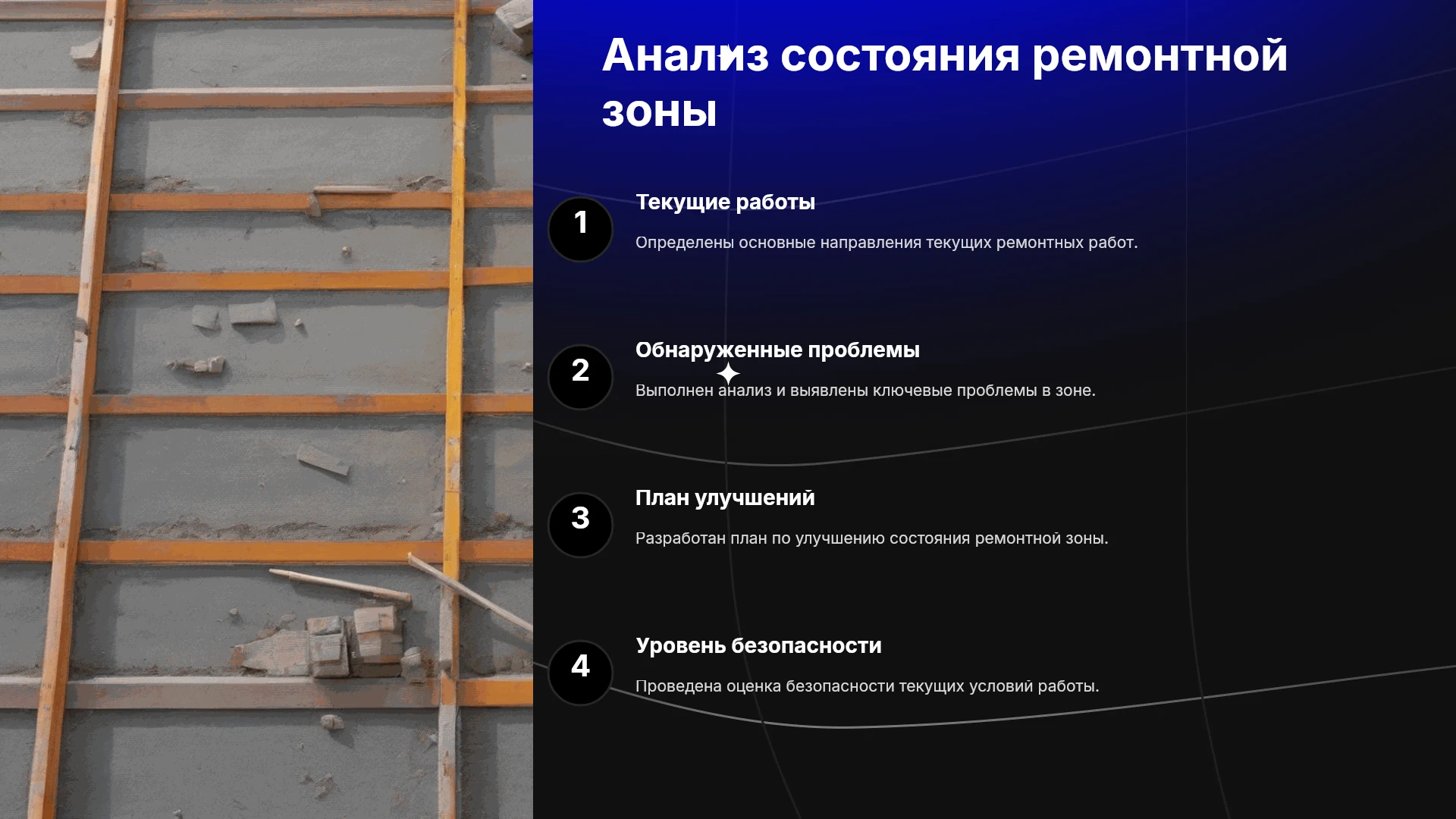 Анализ состояния ремонтной зоны

1

Текущие работы

Определены основные направления текущих ремонтных работ.

2

Обнаруженные проблемы

Выполнен анализ и выявлены ключевые проблемы в зоне.

3

План улучшений

Разработан план по улучшению состояния ремонтной зоны.

4

Уровень безопасности

Проведена оценка безопасности текущих условий работы.